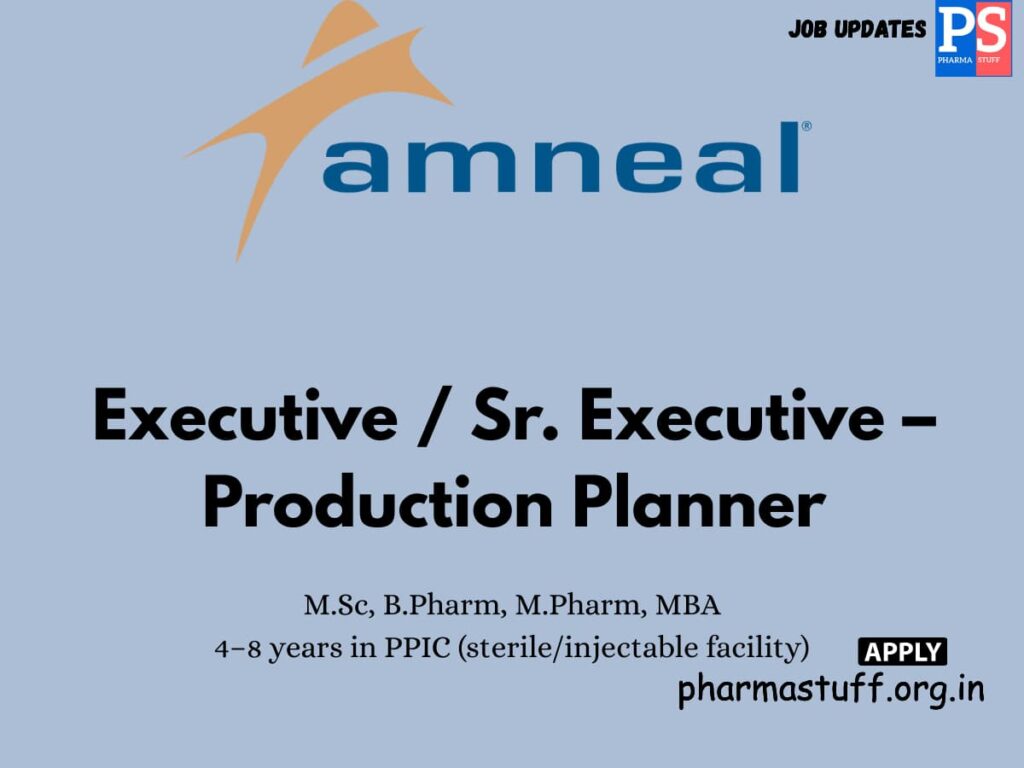 JOB UPDATES

PS
PHARMA STUFF

amneal®

Executive / Sr. Executive – Production Planner

M.Sc, B.Pharm, M.Pharm, MBA
4–8 years in PPIC (sterile/injectable facility)

APPLY
pharmastuff.org.in